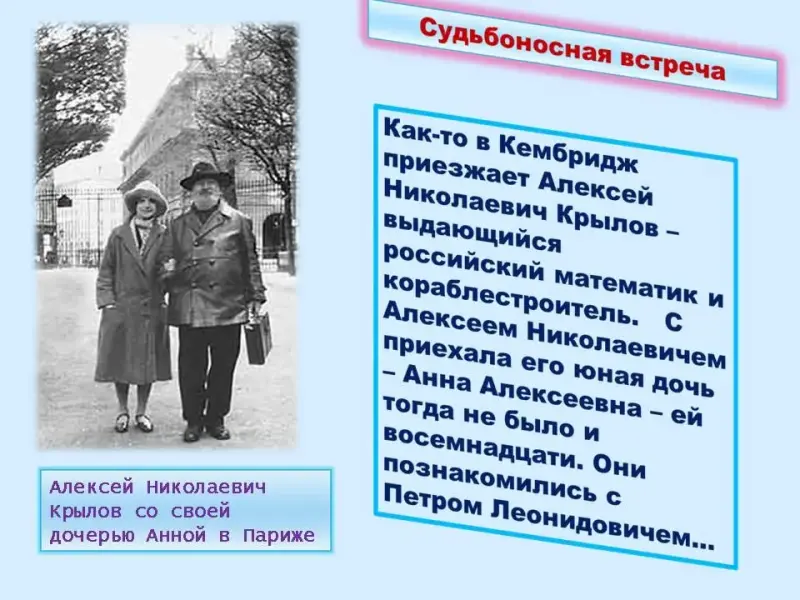 Судьбоносная встреча

Как-то в Кембридж приезжает Алексей Николаевич Крылов – выдающийся российский математик и кораблестроитель. С Алексеем Николаевичем приехала его юная дочь – Анна Алексеевна – ей тогда не было и восемнадцати. Они познакомились с Петром Леонидовичем...

Алексей Николаевич Крылов со своей дочерью Анной в Париже